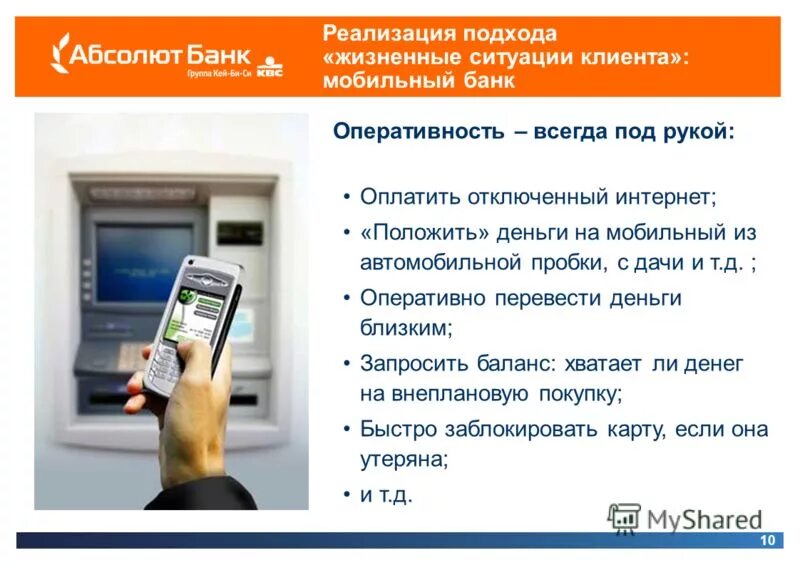 Абсолют Банк
Группа Кей-Би-Си KBC

Реализация подхода «жизненные ситуации клиента»: мобильный банк

Оперативность – всегда под рукой:

• Оплатить отключенный интернет;
• «Положить» деньги на мобильный из автомобильной пробки, с дачи и т.д. ;
• Оперативно перевести деньги близким;
• Запросить баланс: хватает ли денег на внеплановую покупку;
• Быстро заблокировать карту, если она утеряна;
• и т.д.

MyShared

10